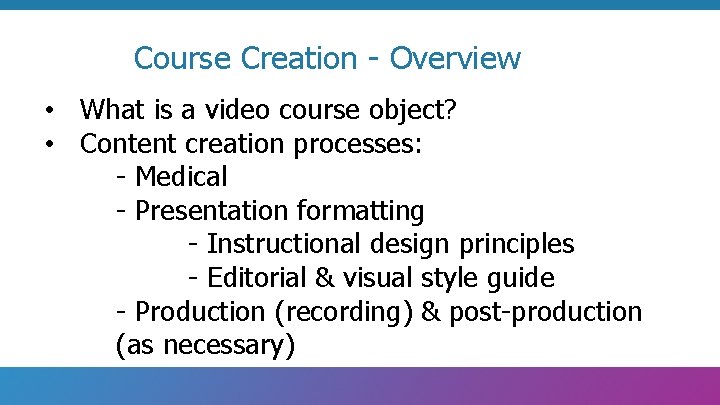 Course Creation - Overview

• What is a video course object?
• Content creation processes:
- Medical
- Presentation formatting
- Instructional design principles
- Editorial & visual style guide
- Production (recording) & post-production (as necessary)